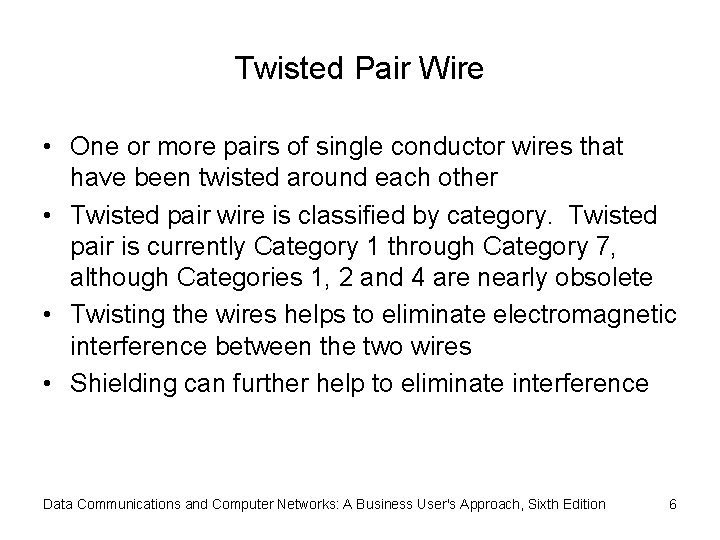 Twisted Pair Wire

• One or more pairs of single conductor wires that have been twisted around each other
• Twisted pair wire is classified by category. Twisted pair is currently Category 1 through Category 7, although Categories 1, 2 and 4 are nearly obsolete
• Twisting the wires helps to eliminate electromagnetic interference between the two wires
• Shielding can further help to eliminate interference

Data Communications and Computer Networks: A Business User's Approach, Sixth Edition 6